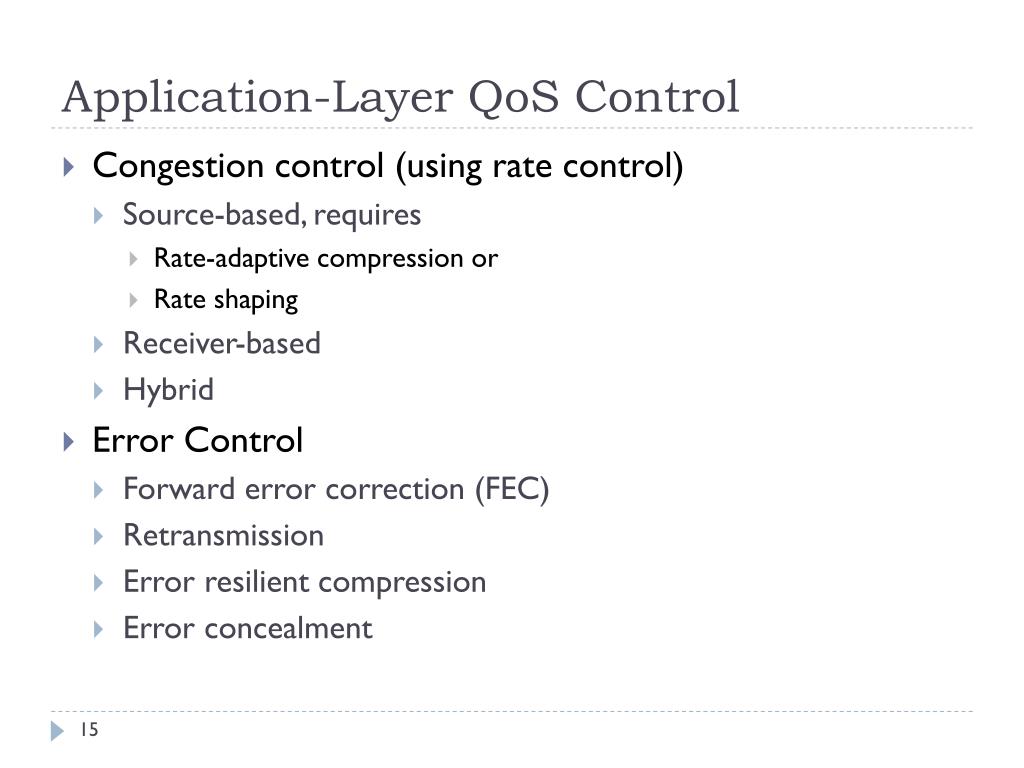 Application-Layer QoS Control

Congestion control (using rate control)

Source-based, requires

Rate-adaptive compression or

Rate shaping

Receiver-based

Hybrid

Error Control

Forward error correction (FEC)

Retransmission

Error resilient compression

Error concealment

15